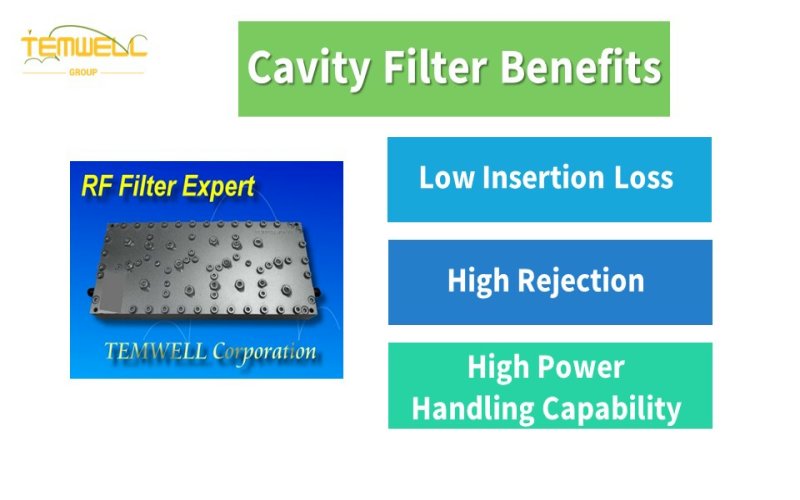 TEMWELL
GROUP

Cavity Filter Benefits

RF Filter Expert

TEMWELL Corporation

Low Insertion Loss

High Rejection

High Power Handling Capability